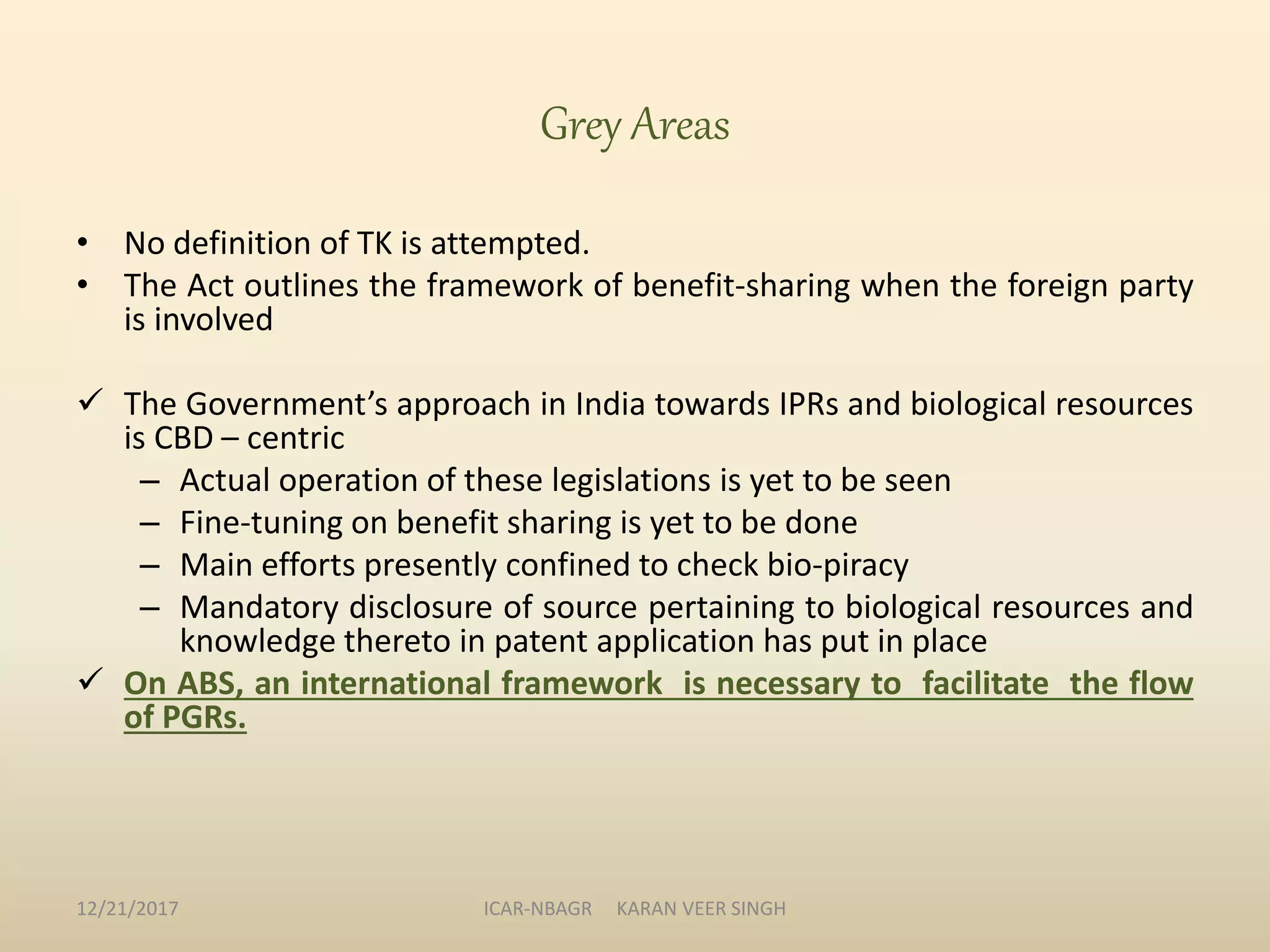 Grey Areas

• No definition of TK is attempted.
• The Act outlines the framework of benefit-sharing when the foreign party is involved

✓ The Government's approach in India towards IPRs and biological resources is CBD – centric
– Actual operation of these legislations is yet to be seen
– Fine-tuning on benefit sharing is yet to be done
– Main efforts presently confined to check bio-piracy
– Mandatory disclosure of source pertaining to biological resources and knowledge thereto in patent application has put in place
✓ On ABS, an international framework is necessary to facilitate the flow of PGRs.

12/21/2017 ICAR-NBAGR KARAN VEER SINGH